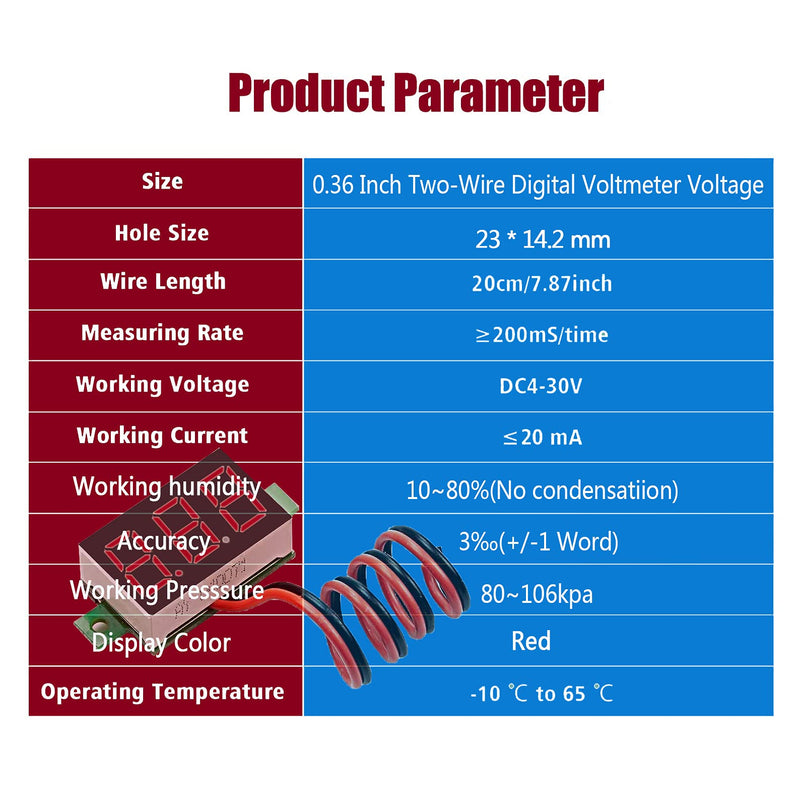 Product Parameter

| Size | 0.36 Inch Two-Wire Digital Voltmeter Voltage |
|---|---|
| Hole Size | 23 * 14.2 mm |
| Wire Length | 20cm/7.87inch |
| Measuring Rate | ≥200mS/time |
| Working Voltage | DC4-30V |
| Working Current | ≤20 mA |
| Working humidity | 10~80%(No condensatiion) |
| Accuracy | 3‰(+/-1 Word) |
| Working Pressure | 80~106kpa |
| Display Color | Red |
| Operating Temperature | -10 ℃ to 65 ℃ |